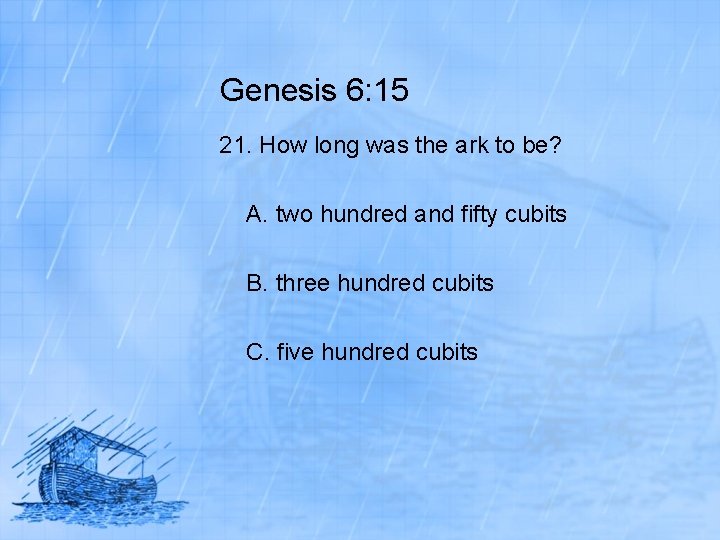 Genesis 6:15

21. How long was the ark to be?

A. two hundred and fifty cubits

B. three hundred cubits

C. five hundred cubits